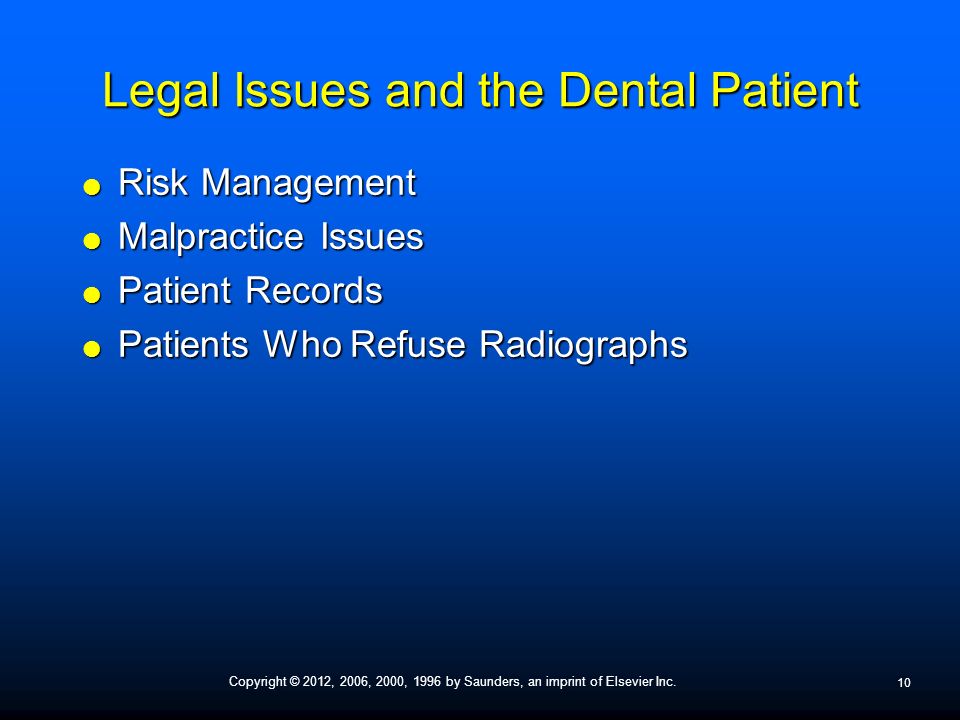 Legal Issues and the Dental Patient

- Risk Management
- Malpractice Issues
- Patient Records
- Patients Who Refuse Radiographs

Copyright © 2012, 2006, 2000, 1996 by Saunders, an imprint of Elsevier Inc.

10